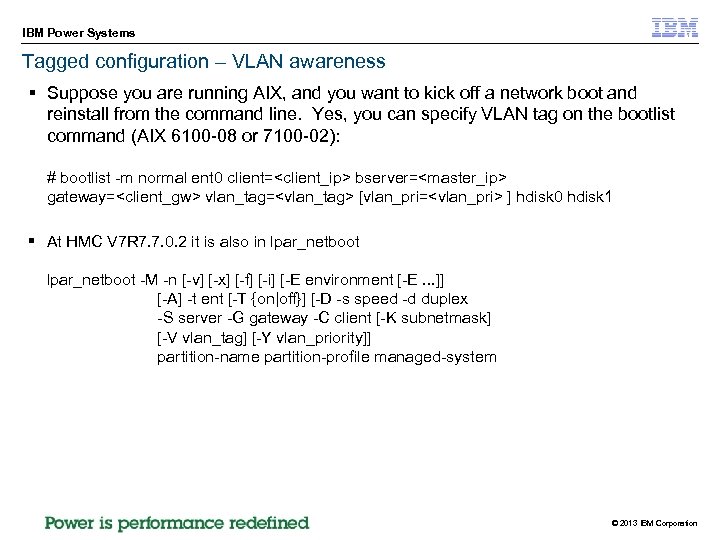 IBM Power Systems

IBM

Tagged configuration – VLAN awareness

▪ Suppose you are running AIX, and you want to kick off a network boot and reinstall from the command line. Yes, you can specify VLAN tag on the bootlist command (AIX 6100-08 or 7100-02):

# bootlist -m normal ent0 client=<client_ip> bserver=<master_ip> gateway=<client_gw> vlan_tag=<vlan_tag> [vlan_pri=<vlan_pri> ] hdisk0 hdisk1

▪ At HMC V7R7.7.0.2 it is also in lpar_netboot

lpar_netboot -M -n [-v] [-x] [-f] [-i] [-E environment [-E ...]]
[-A] -t ent [-T {on|off}] [-D -s speed -d duplex
-S server -G gateway -C client [-K subnetmask]
[-V vlan_tag] [-Y vlan_priority]]
partition-name partition-profile managed-system

Power is performance redefined

© 2013 IBM Corporation